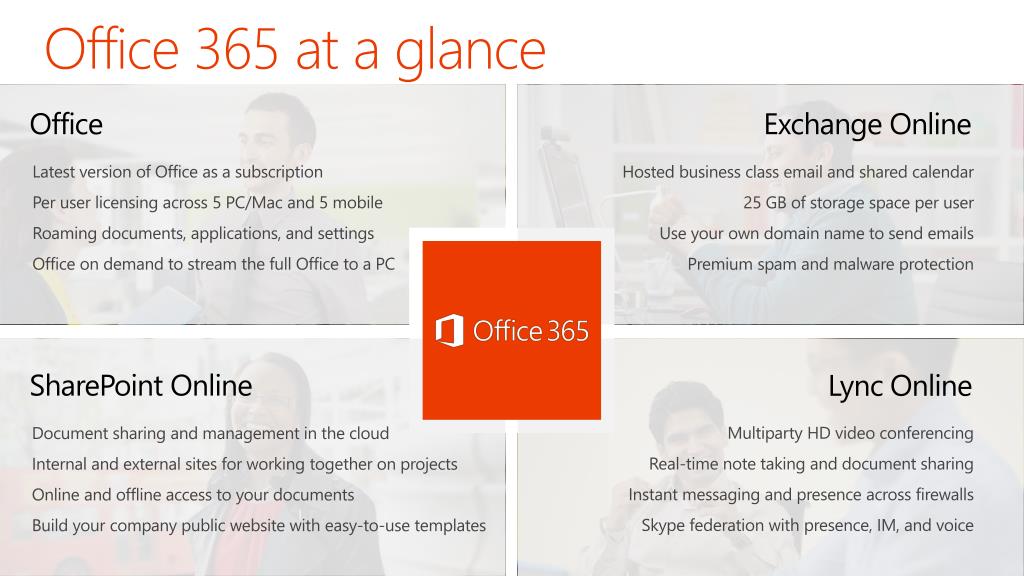 Office 365 at a glance

Office

Latest version of Office as a subscription
Per user licensing across 5 PC/Mac and 5 mobile
Roaming documents, applications, and settings
Office on demand to stream the full Office to a PC

Exchange Online

Hosted business class email and shared calendar
25 GB of storage space per user
Use your own domain name to send emails
Premium spam and malware protection

Office 365

SharePoint Online

Document sharing and management in the cloud
Internal and external sites for working together on projects
Online and offline access to your documents
Build your company public website with easy-to-use templates

Lync Online

Multiparty HD video conferencing
Real-time note taking and document sharing
Instant messaging and presence across firewalls
Skype federation with presence, IM, and voice